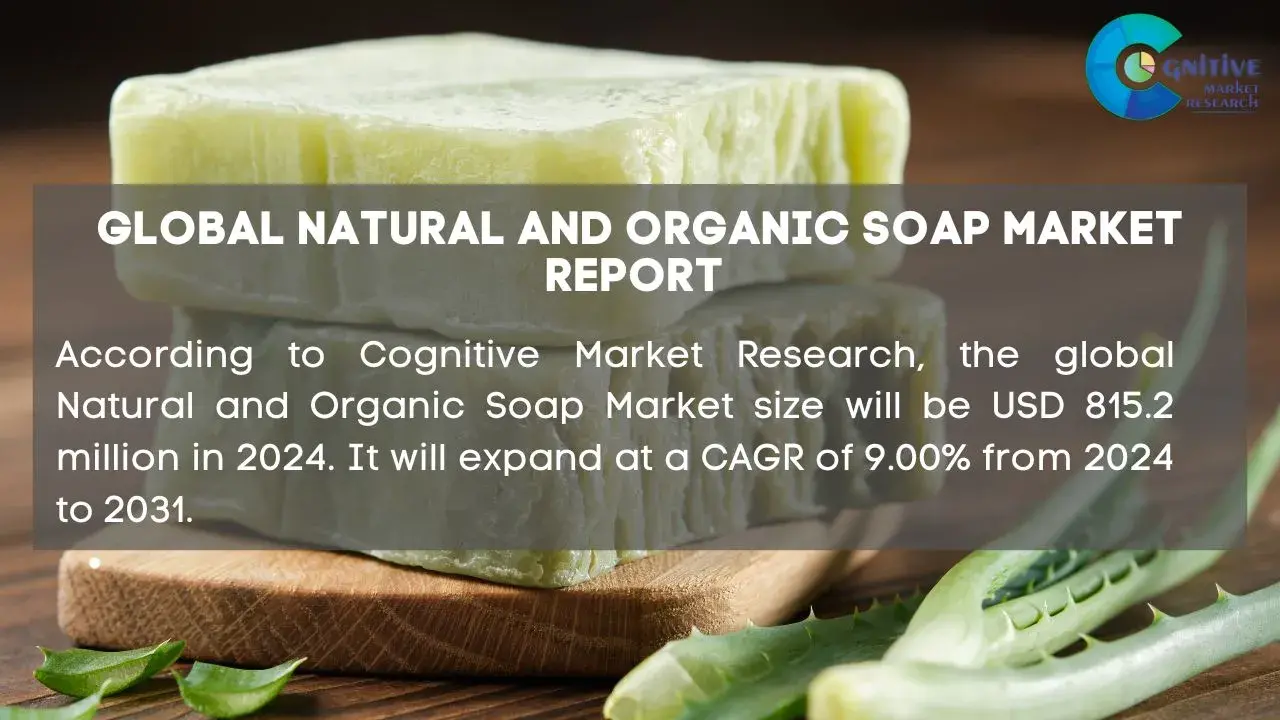 COGNITIVE MARKET RESEARCH

GLOBAL NATURAL AND ORGANIC SOAP MARKET REPORT

According to Cognitive Market Research, the global Natural and Organic Soap Market size will be USD 815.2 million in 2024. It will expand at a CAGR of 9.00% from 2024 to 2031.